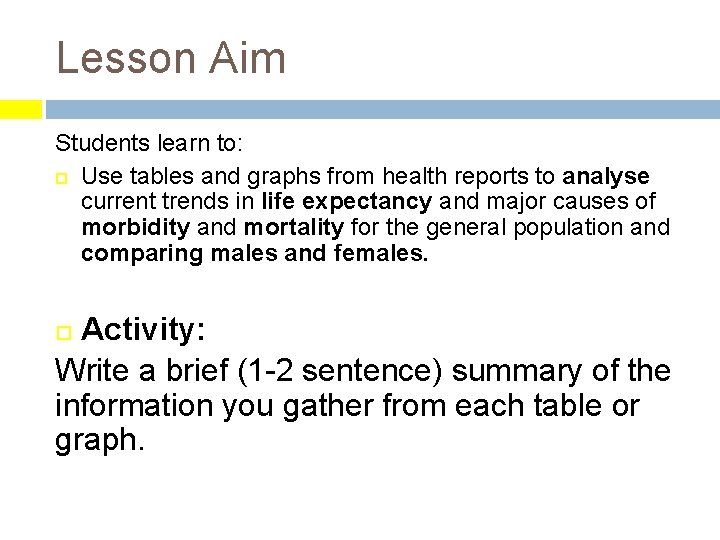 Lesson Aim

Students learn to:

Use tables and graphs from health reports to analyse current trends in life expectancy and major causes of morbidity and mortality for the general population and comparing males and females.

Activity:

Write a brief (1-2 sentence) summary of the information you gather from each table or graph.